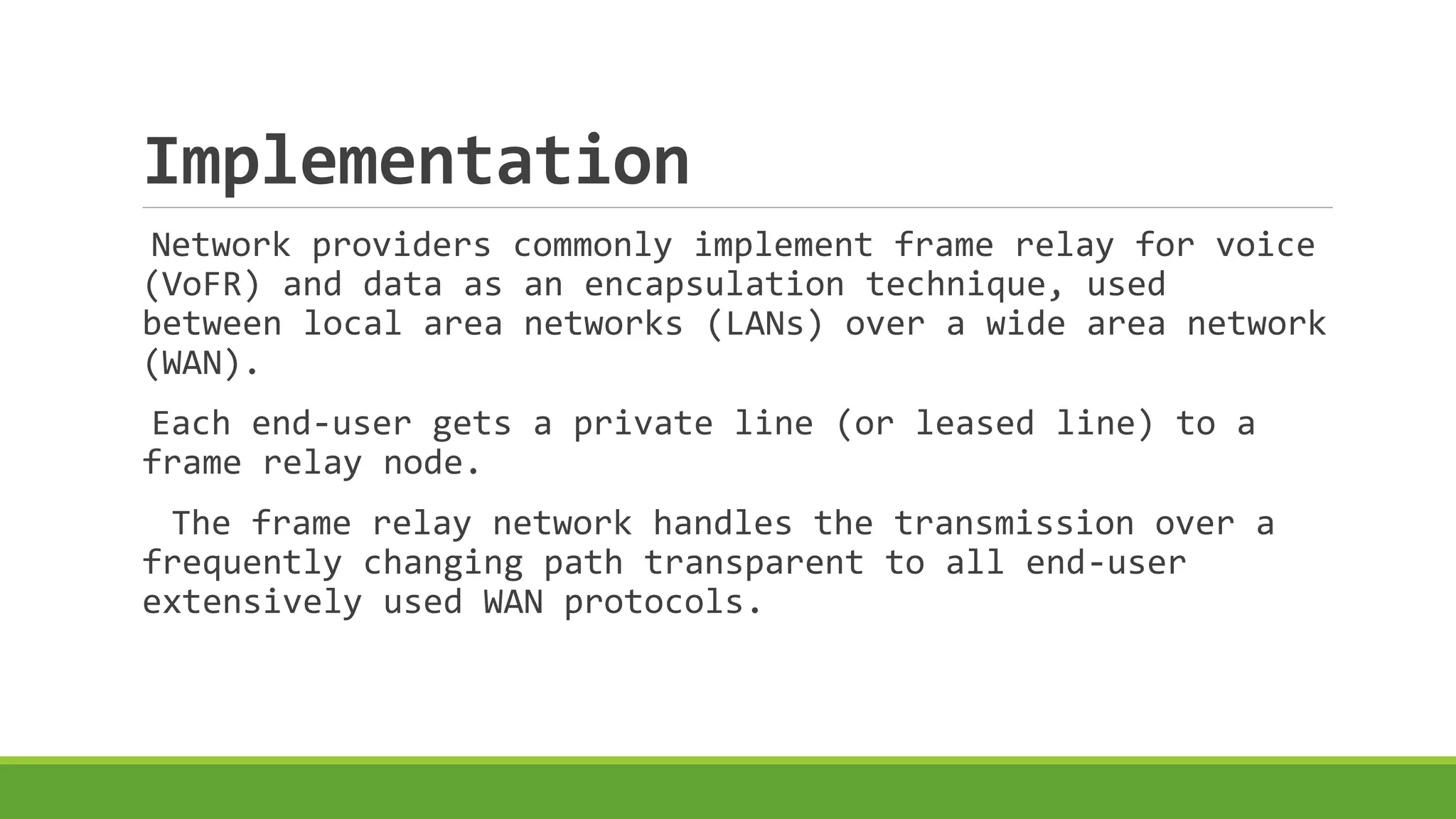 Implementation

Network providers commonly implement frame relay for voice (VoFR) and data as an encapsulation technique, used between local area networks (LANs) over a wide area network (WAN).

Each end-user gets a private line (or leased line) to a frame relay node.

The frame relay network handles the transmission over a frequently changing path transparent to all end-user extensively used WAN protocols.